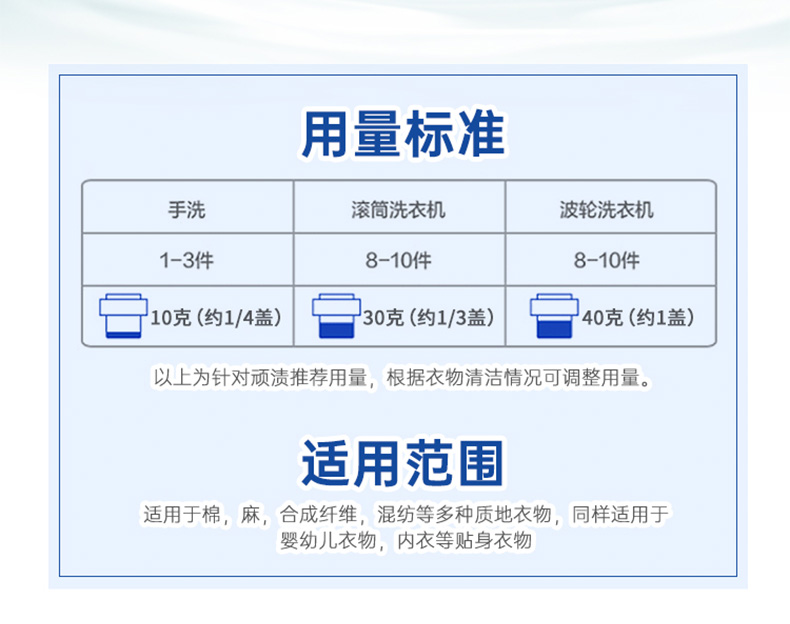 用量标准

| 手洗 | 滚筒洗衣机 | 波轮洗衣机 |
|---|---|---|
| 1-3件 | 8-10件 | 8-10件 |
| 10克（约1/4盖） | 30克（约1/3盖） | 40克（约1盖） |

以上为针对顽渍推荐用量，根据衣物清洁情况可调整用量。

适用范围

适用于棉，麻，合成纤维，混纺等多种质地衣物，同样适用于婴幼儿衣物，内衣等贴身衣物